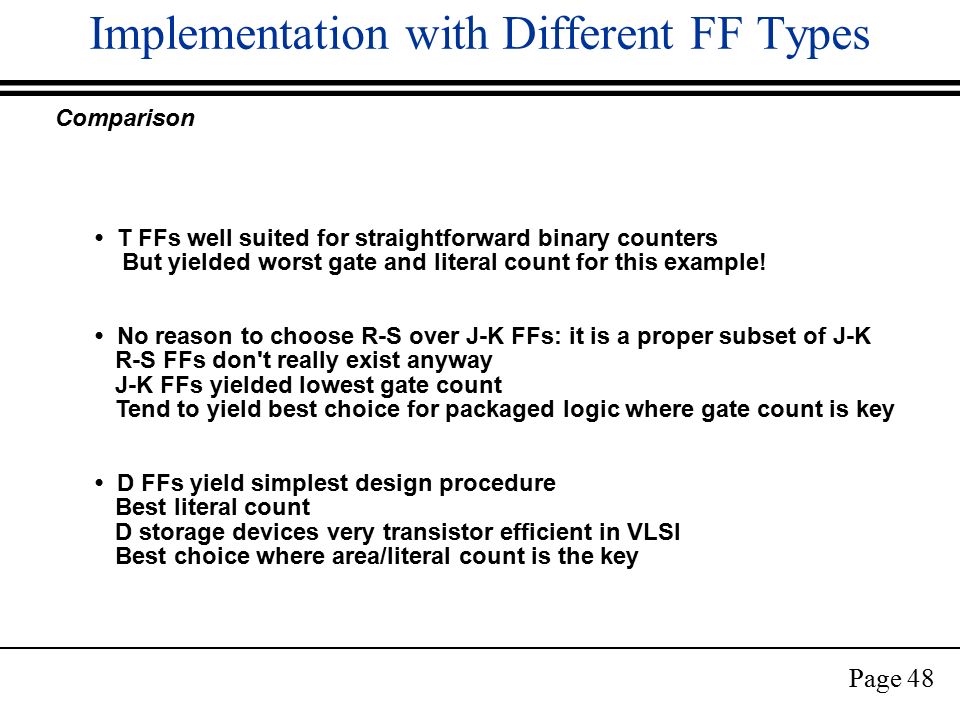 Implementation with Different FF Types

Comparison

• T FFs well suited for straightforward binary counters
But yielded worst gate and literal count for this example!

• No reason to choose R-S over J-K FFs: it is a proper subset of J-K
R-S FFs don't really exist anyway
J-K FFs yielded lowest gate count
Tend to yield best choice for packaged logic where gate count is key

• D FFs yield simplest design procedure
Best literal count
D storage devices very transistor efficient in VLSI
Best choice where area/literal count is the key

Page 48